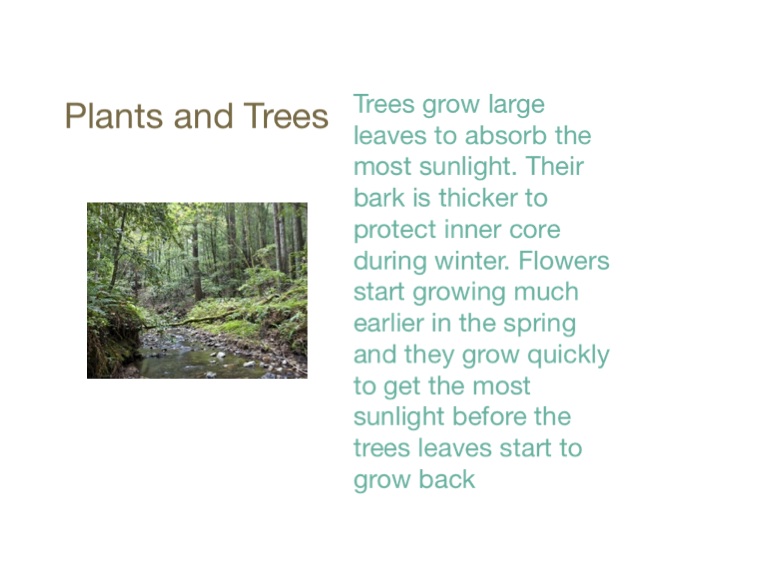 Plants and Trees

Trees grow large leaves to absorb the most sunlight. Their bark is thicker to protect inner core during winter. Flowers start growing much earlier in the spring and they grow quickly to get the most sunlight before the trees leaves start to grow back